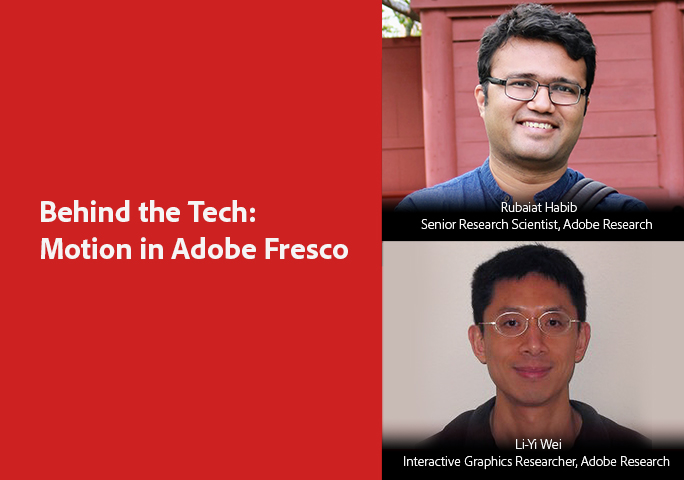 Behind the Tech:
Motion in Adobe Fresco

Rubaiat Habib
Senior Research Scientist, Adobe Research

Li-Yi Wei
Interactive Graphics Researcher, Adobe Research